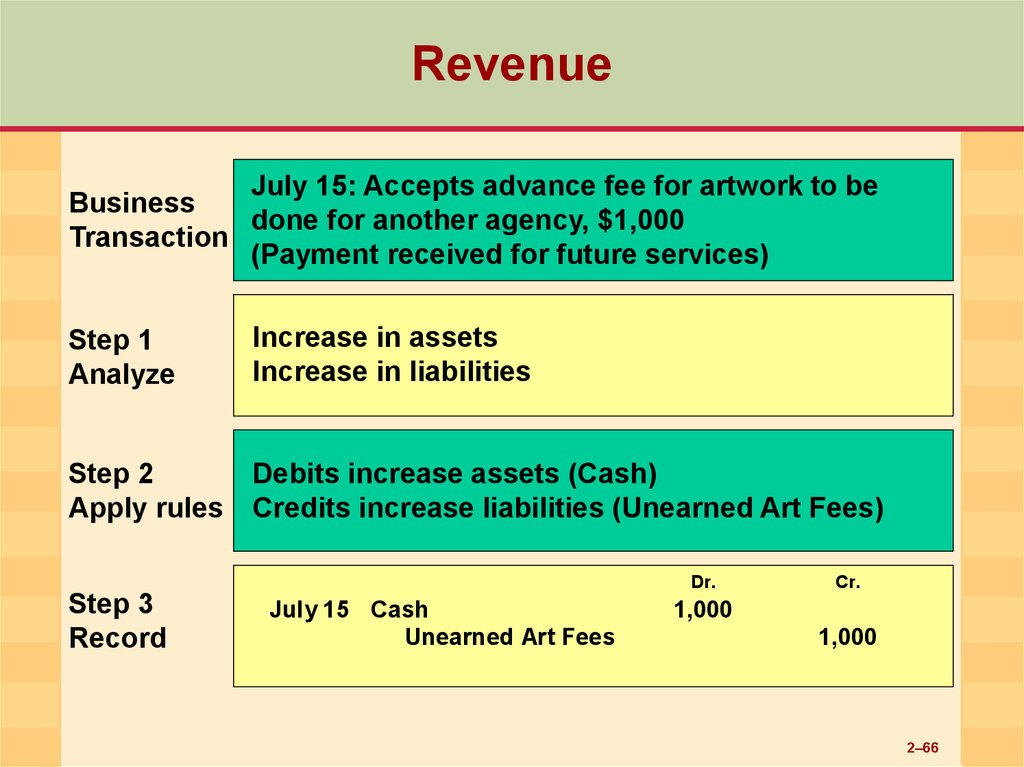 Revenue

Business Transaction

July 15: Accepts advance fee for artwork to be done for another agency, $1,000
(Payment received for future services)

Step 1
Analyze

Increase in assets
Increase in liabilities

Step 2
Apply rules

Debits increase assets (Cash)
Credits increase liabilities (Unearned Art Fees)

Step 3
Record

| | | Dr. | Cr. |
|---|---|---|---|
| July 15 | Cash | 1,000 | |
| | Unearned Art Fees | | 1,000 |

2–66